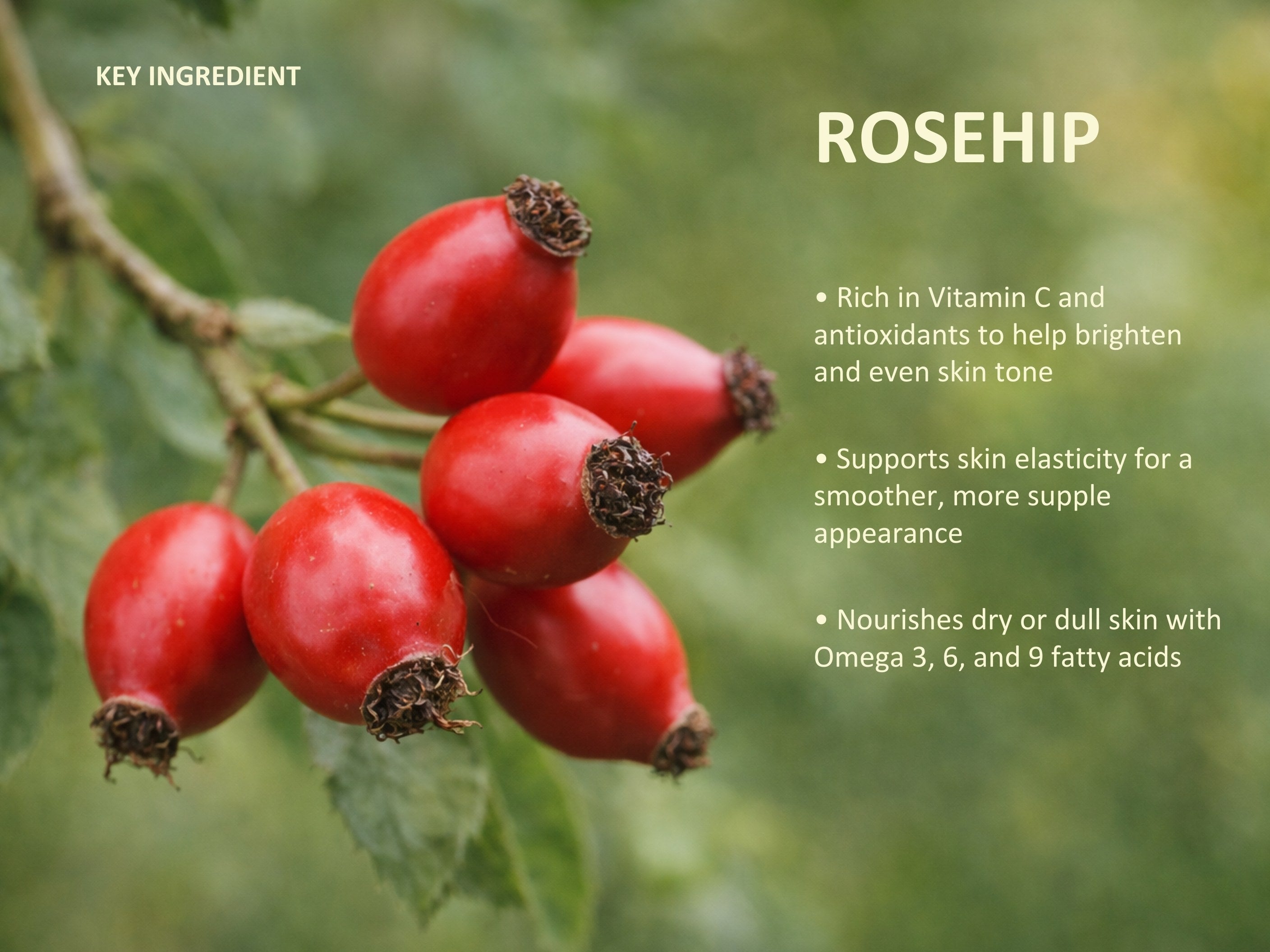 KEY INGREDIENT

ROSEHIP

• Rich in Vitamin C and antioxidants to help brighten and even skin tone

• Supports skin elasticity for a smoother, more supple appearance

• Nourishes dry or dull skin with Omega 3, 6, and 9 fatty acids